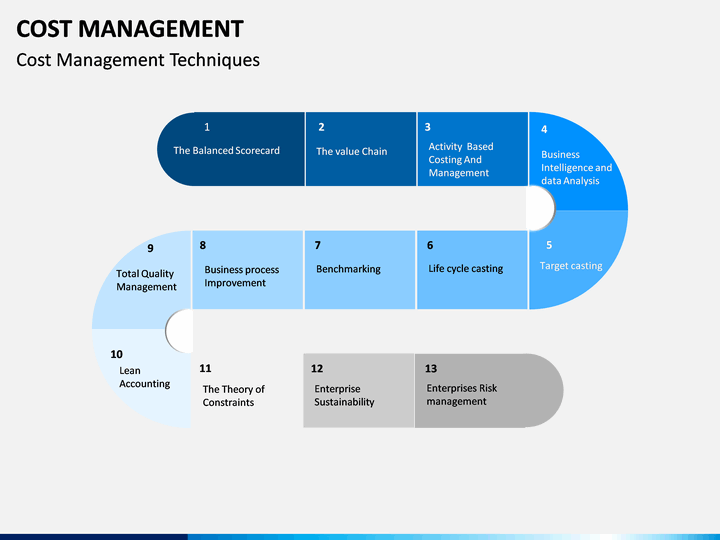 COST MANAGEMENT

Cost Management Techniques

1
The Balanced Scorecard

2
The value Chain

3
Activity Based Costing And Management

4
Business Intelligence and data Analysis

5
Target casting

6
Life cycle casting

7
Benchmarking

8
Business process Improvement

9
Total Quality Management

10
Lean Accounting

11
The Theory of Constraints

12
Enterprise Sustainability

13
Enterprises Risk management